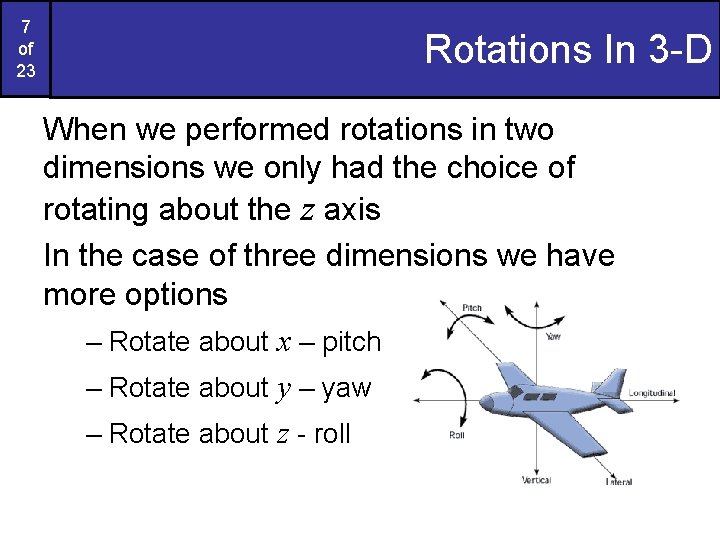 7
of
23

Rotations In 3-D

When we performed rotations in two dimensions we only had the choice of rotating about the $z$ axis

In the case of three dimensions we have more options

– Rotate about $x$ – pitch

– Rotate about $y$ – yaw

– Rotate about $z$ - roll

Pitch

Yaw

Longitudinal

Roll

Vertical

Lateral